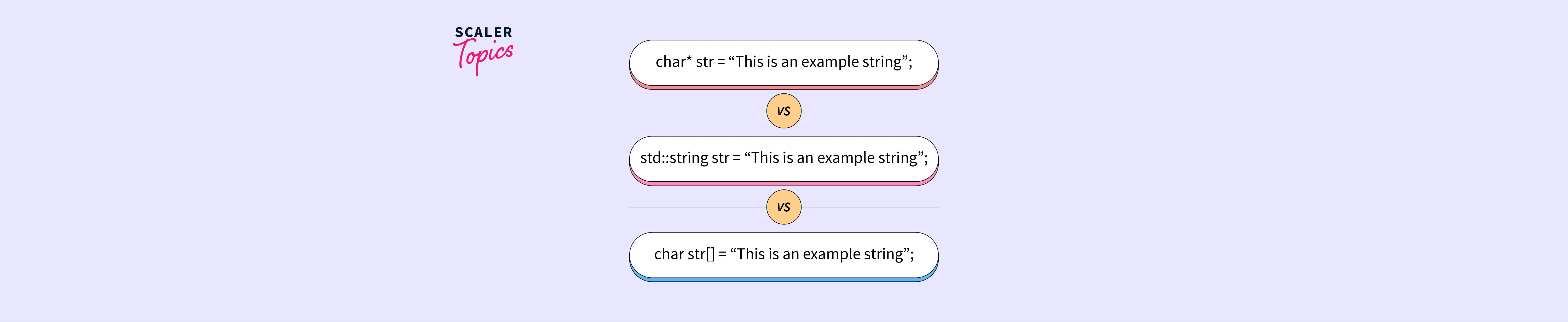 SCALER
Topics

char* str = “This is an example string”;

VS

std::string str = “This is an example string”;

VS

char str[] = “This is an example string”;